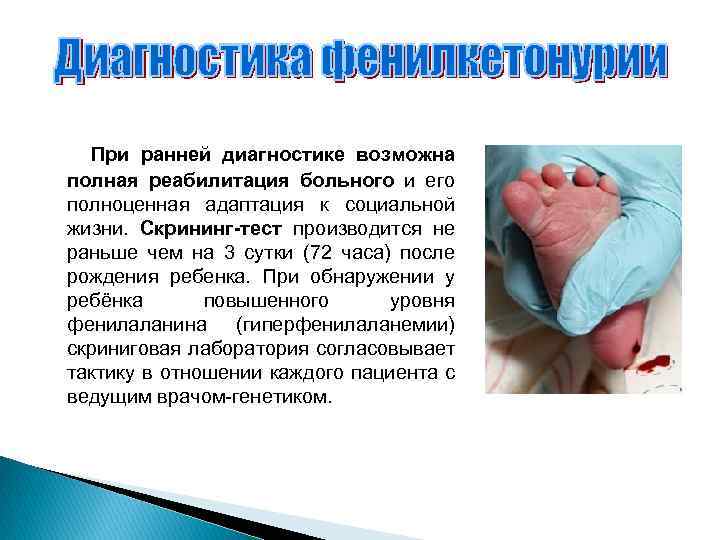 Диагностика фенилкетонурии

При ранней диагностике возможна полная реабилитация больного и его полноценная адаптация к социальной жизни. Скрининг-тест производится не раньше чем на 3 сутки (72 часа) после рождения ребенка. При обнаружении у ребёнка повышенного уровня фенилаланина (гиперфенилаланемии) скриниговая лаборатория согласовывает тактику в отношении каждого пациента с ведущим врачом-генетиком.